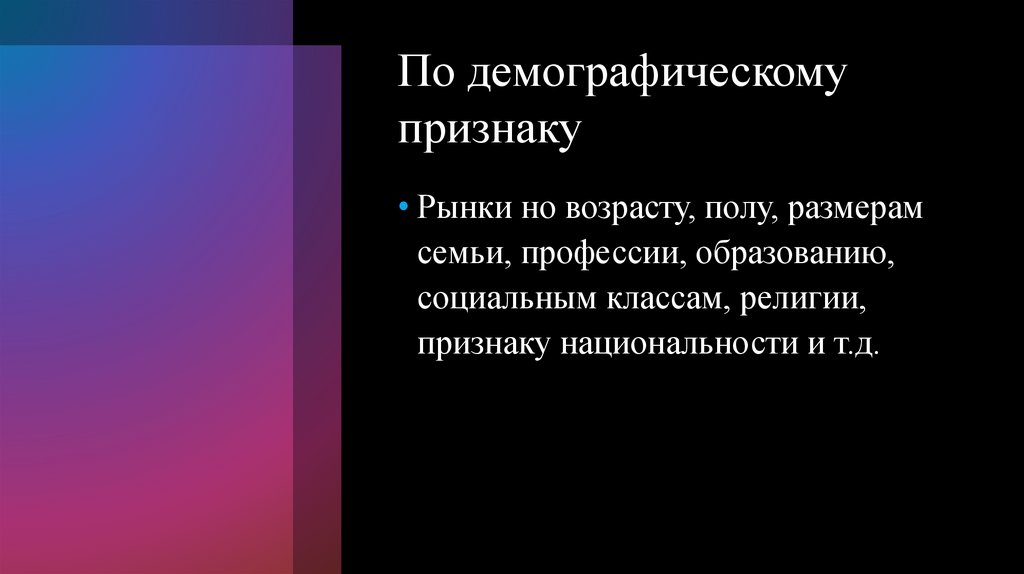 По демографическому признаку

• Рынки но возрасту, полу, размерам семьи, профессии, образованию, социальным классам, религии, признаку национальности и т.д.